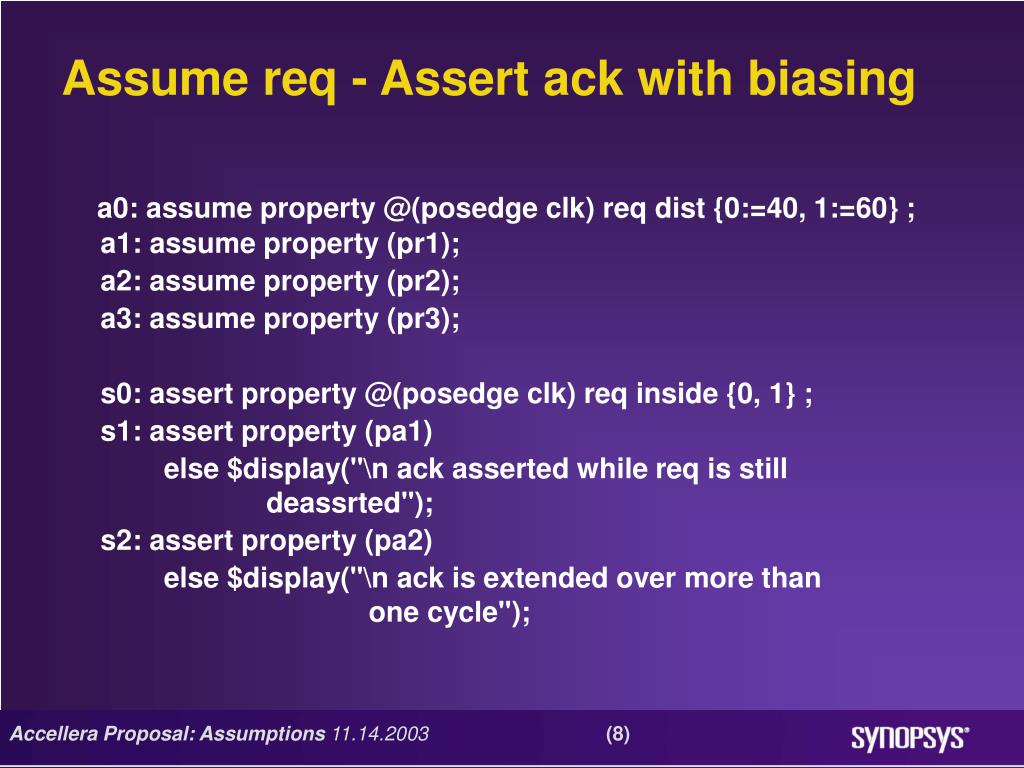 Assume req - Assert ack with biasing

a0: assume property @(posedge clk) req dist {0:=40, 1:=60} ;
a1: assume property (pr1);
a2: assume property (pr2);
a3: assume property (pr3);

s0: assert property @(posedge clk) req inside {0, 1} ;
s1: assert property (pa1)
else $display("\n ack asserted while req is still deassrted");
s2: assert property (pa2)
else $display("\n ack is extended over more than one cycle");

Accellera Proposal: Assumptions 11.14.2003

(8)

SYNOPSYS®